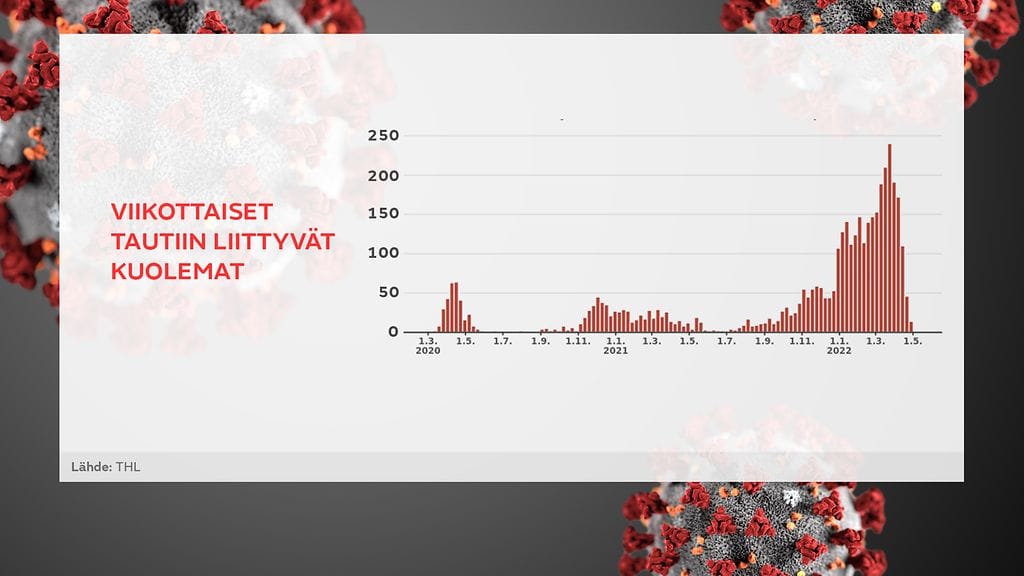 VIIKOTTAISET TAUTIIN LIITTYVÄT KUOLEMAT

250
200
150
100
50
0

1.3.
2020
1.5.
1.7.
1.9.
1.11.
1.1.
2021
1.3.
1.5.
1.7.
1.9.
1.11.
1.1.
2022
1.3.
1.5.

Lähde: THL